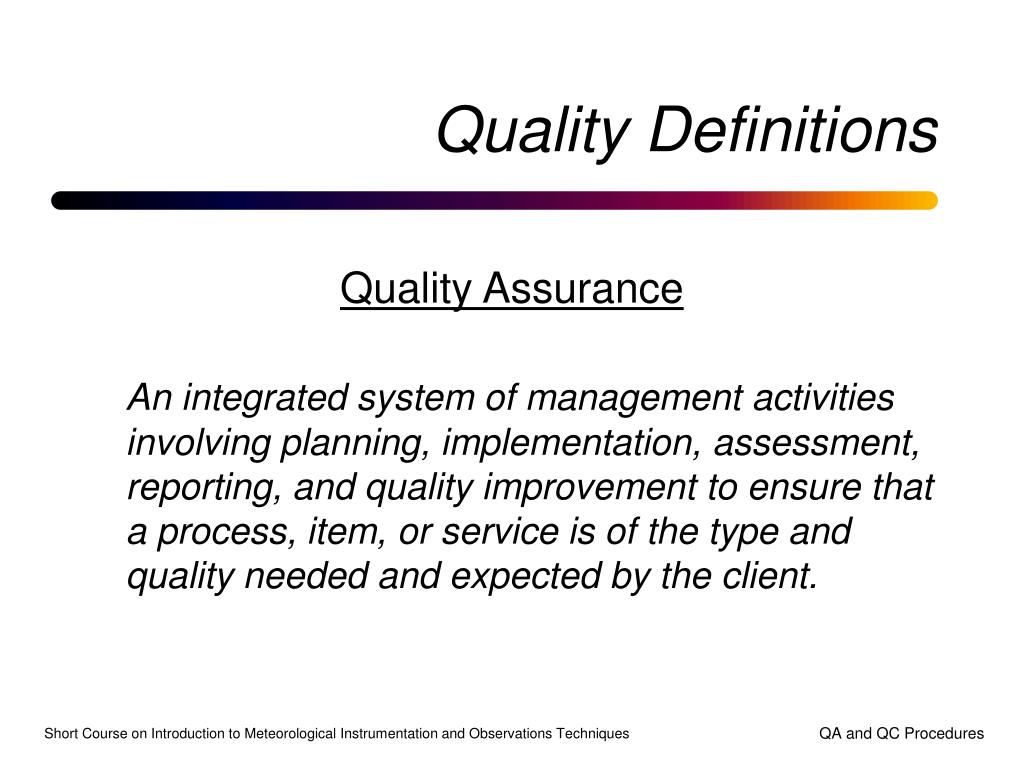 Quality Definitions

Quality Assurance

An integrated system of management activities involving planning, implementation, assessment, reporting, and quality improvement to ensure that a process, item, or service is of the type and quality needed and expected by the client.

Short Course on Introduction to Meteorological Instrumentation and Observations Techniques

QA and QC Procedures